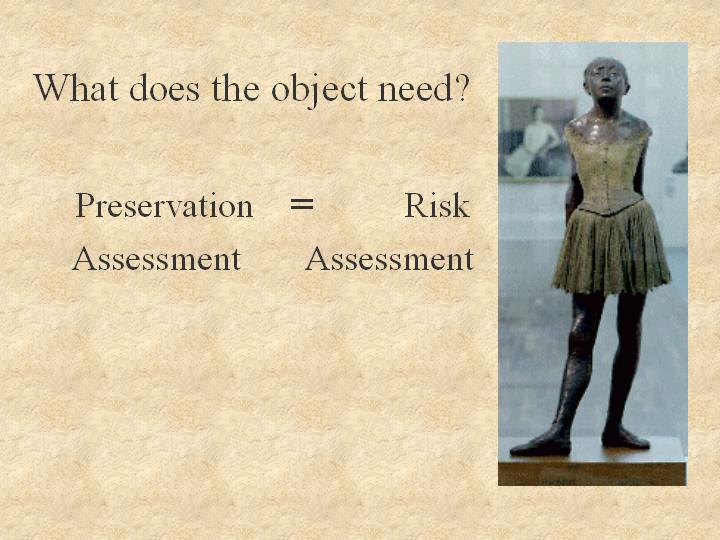 What does the object need?

Preservation Assessment = Risk Assessment